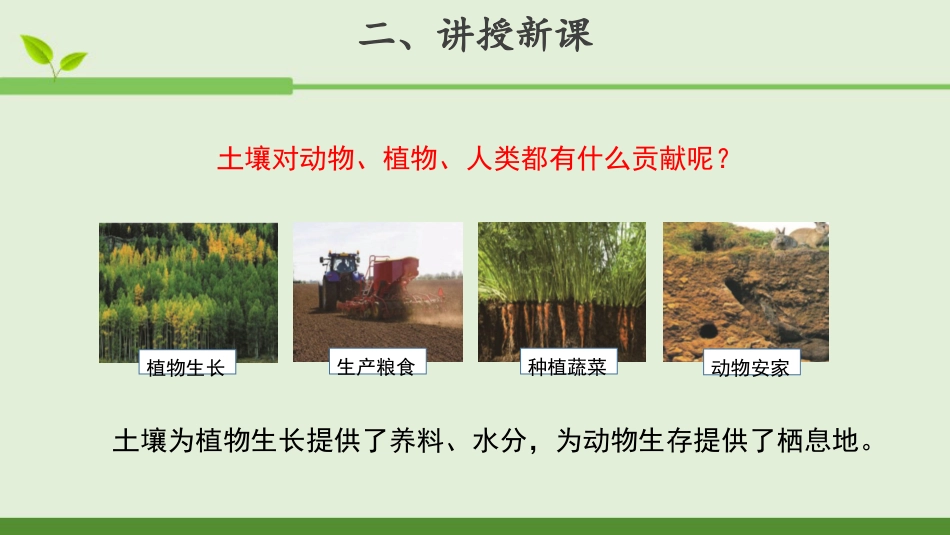 二、讲授新课

土壤对动物、植物、人类都有什么贡献呢？

植物生长

生产粮食

种植蔬菜

动物安家

土壤为植物生长提供了养料、水分，为动物生存提供了栖息地。